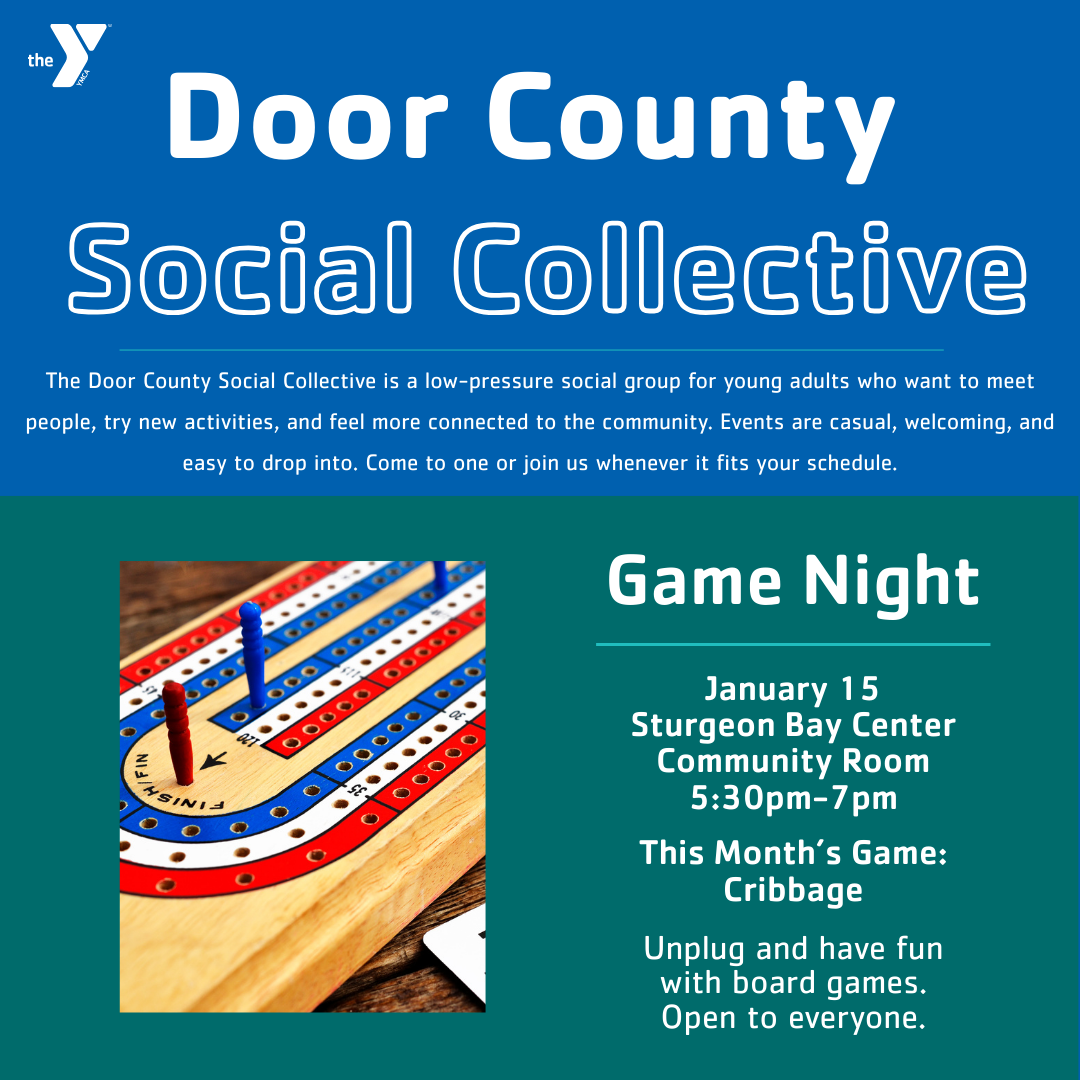 the YMCA

Door County
Social Collective

The Door County Social Collective is a low-pressure social group for young adults who want to meet people, try new activities, and feel more connected to the community. Events are casual, welcoming, and easy to drop into. Come to one or join us whenever it fits your schedule.

FINISH/FIN
120
35
30

Game Night

January 15
Sturgeon Bay Center
Community Room
5:30pm-7pm

This Month's Game:
Cribbage

Unplug and have fun with board games. Open to everyone.